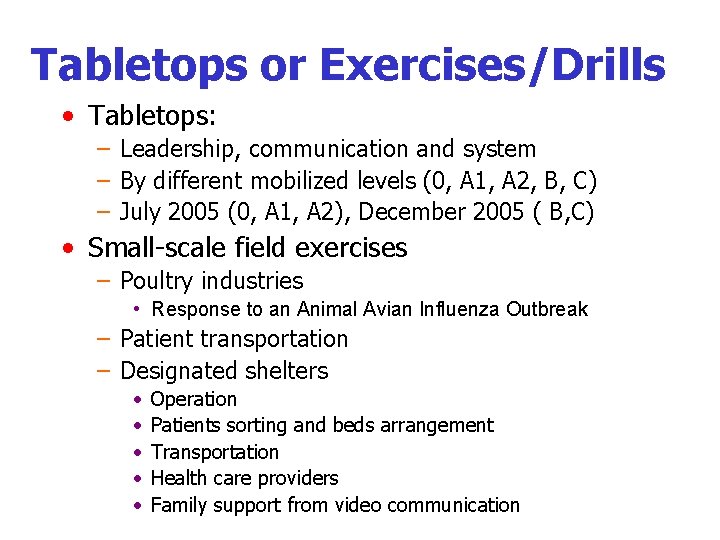 Tabletops or Exercises/Drills

• Tabletops:
– Leadership, communication and system
– By different mobilized levels (0, A1, A2, B, C)
– July 2005 (0, A1, A2), December 2005 ( B,C)

• Small-scale field exercises
– Poultry industries
• Response to an Animal Avian Influenza Outbreak
– Patient transportation
– Designated shelters
• Operation
• Patients sorting and beds arrangement
• Transportation
• Health care providers
• Family support from video communication